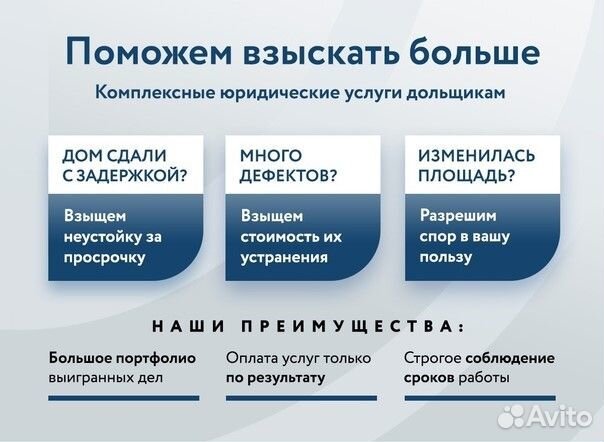 Поможем взыскать больше

Комплексные юридические услуги дольщикам

ДОМ СДАЛИ С ЗАДЕРЖКОЙ?

Взыщем неустойку за просрочку

МНОГО ДЕФЕКТОВ?

Взыщем стоимость их устранения

ИЗМЕНИЛАСЬ ПЛОЩАДЬ?

Разрешим спор в вашу пользу

НАШИ ПРЕИМУЩЕСТВА:

Большое портфолио выигранных дел

Оплата услуг только по результату

Строгое соблюдение сроков работы

Avito